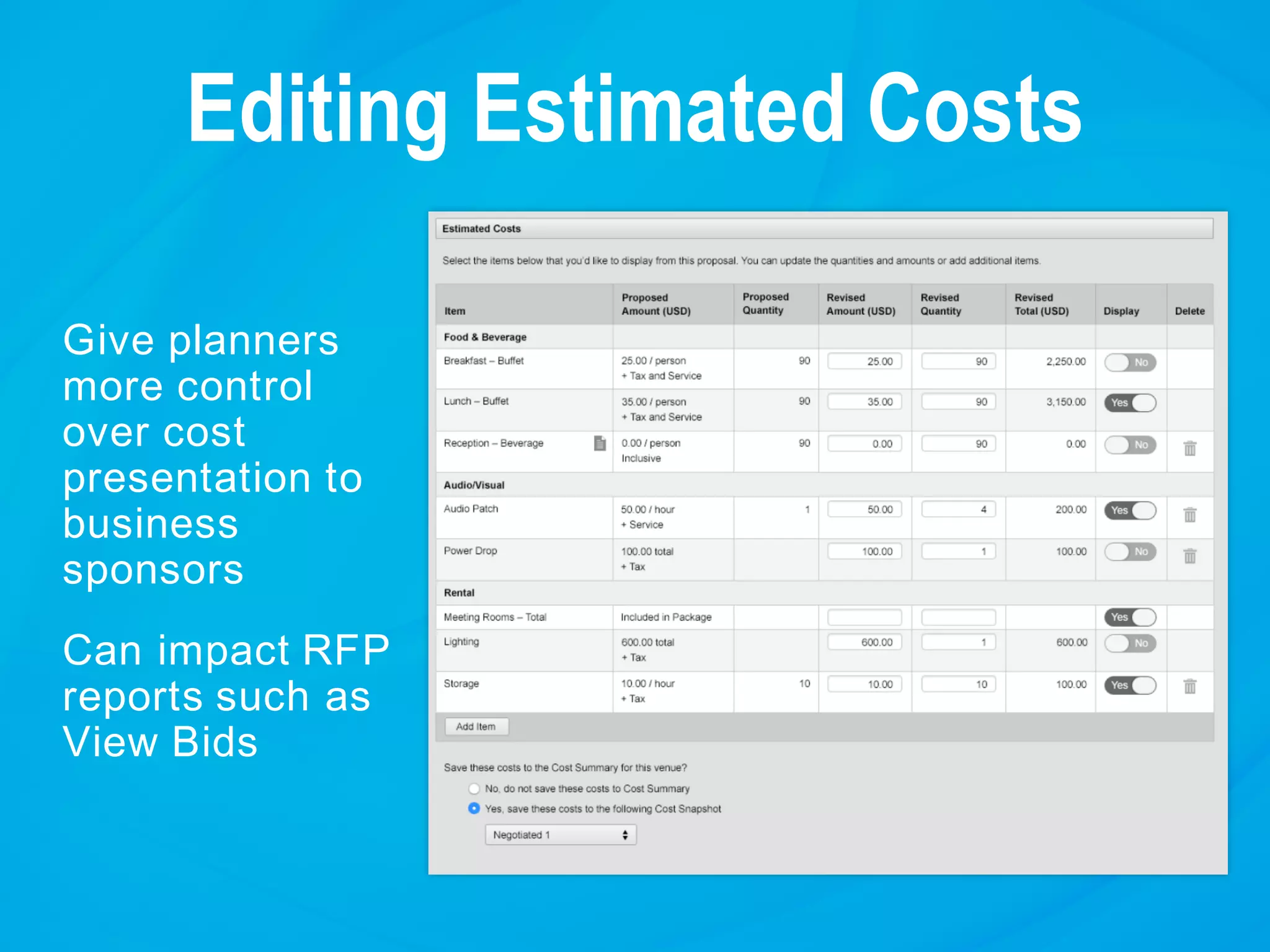 Editing Estimated Costs

Give planners more control over cost presentation to business sponsors

Can impact RFP reports such as View Bids

Estimated Costs

Select the items below that you'd like to display from this proposal. You can update the quantities and amounts or add additional items.

| Item | Proposed Amount (USD) | Proposed Quantity | Revised Amount (USD) | Revised Quantity | Revised Total (USD) | Display | Delete |
|---|---|---|---|---|---|---|---|
| Food & Beverage | | | | | | | |
| Breakfast – Buffet | 25.00 / person + Tax and Service | 90 | 25.00 | 90 | 2,250.00 | No | |
| Lunch – Buffet | 35.00 / person + Tax and Service | 90 | 35.00 | 90 | 3,150.00 | Yes | |
| Reception – Beverage | 0.00 / person Inclusive | 90 | 0.00 | 90 | 0.00 | No | |
| Audio/Visual | | | | | | | |
| Audio Patch | 50.00 / hour + Service | 1 | 50.00 | 4 | 200.00 | Yes | |
| Power Drop | 100.00 total + Tax | | 100.00 | 1 | 100.00 | No | |
| Rental | | | | | | | |
| Meeting Rooms – Total | Included in Package | | | | | Yes | |
| Lighting | 600.00 total + Tax | | 600.00 | 1 | 600.00 | No | |
| Storage | 10.00 / hour + Tax | 10 | 10.00 | 10 | 100.00 | Yes | |

Add Item

Save these costs to the Cost Summary for this venue?
No, do not save these costs to Cost Summary
Yes, save these costs to the following Cost Snapshot
Negotiated 1